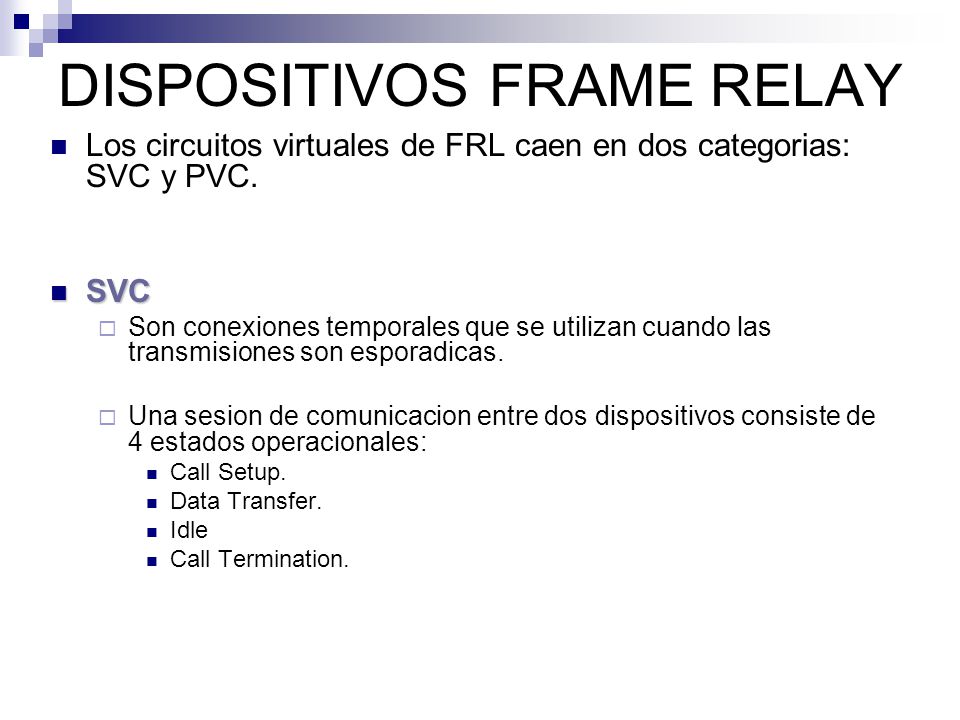 DISPOSITIVOS FRAME RELAY

Los circuitos virtuales de FRL caen en dos categorias: SVC y PVC.

SVC

Son conexiones temporales que se utilizan cuando las transmisiones son esporadicas.

Una sesion de comunicacion entre dos dispositivos consiste de 4 estados operacionales:

Call Setup.

Data Transfer.

Idle

Call Termination.